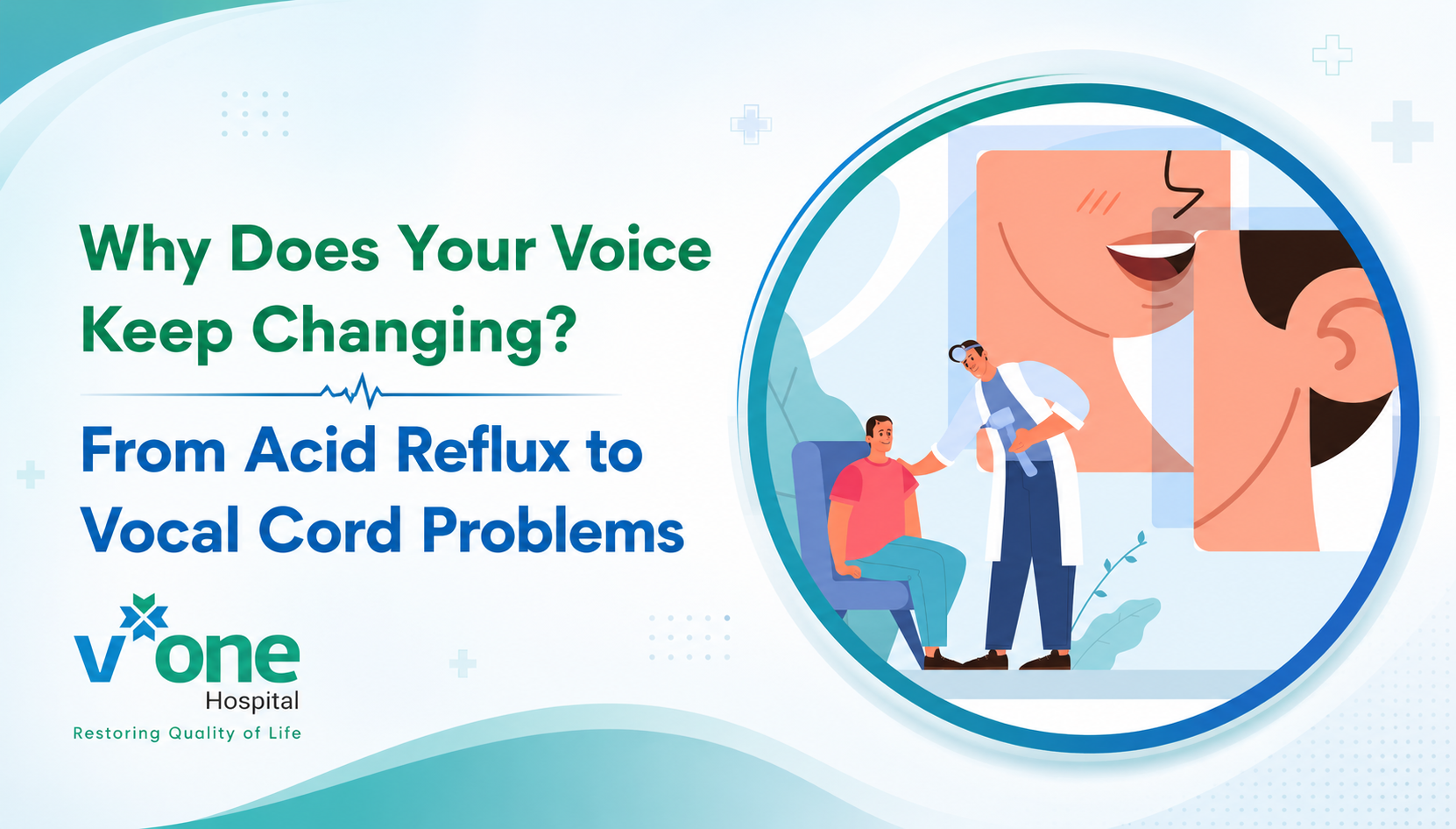 Why Does Your Voice Keep Changing?

From Acid Reflux to Vocal Cord Problems

v one
Hospital
Restoring Quality of Life